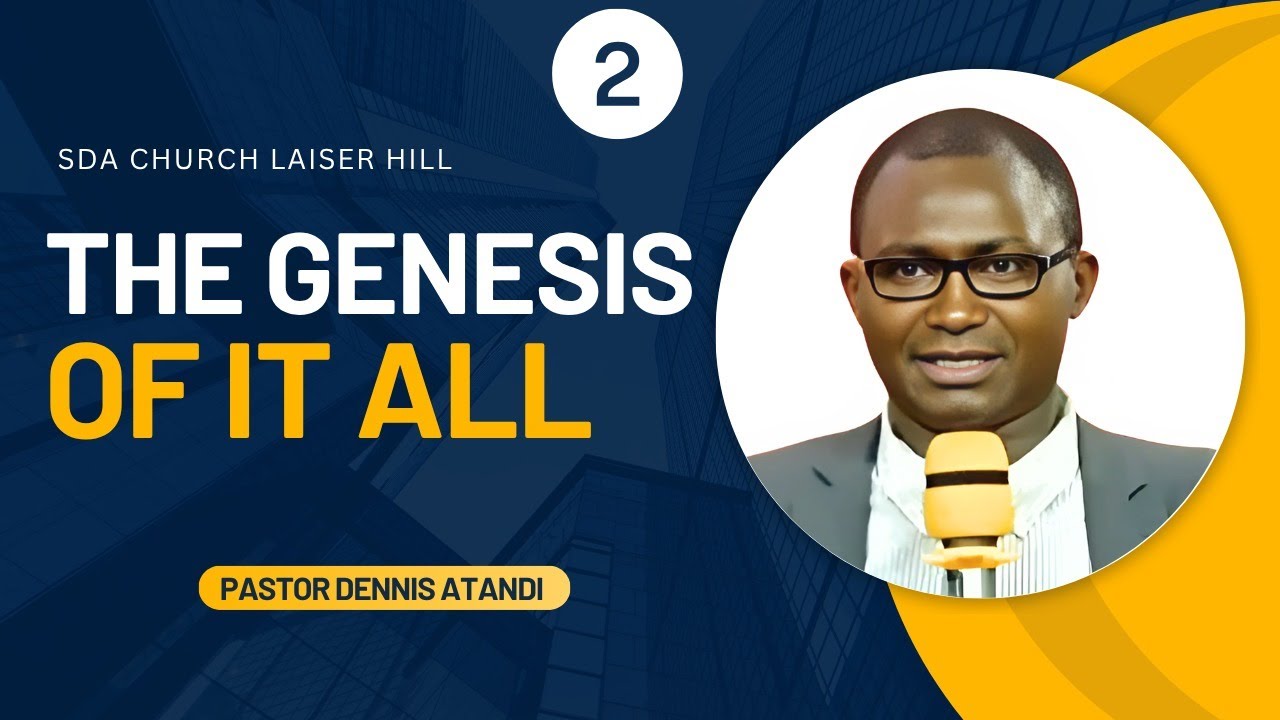 2

SDA CHURCH LAISER HILL

THE GENESIS OF IT ALL

PASTOR DENNIS ATANDI